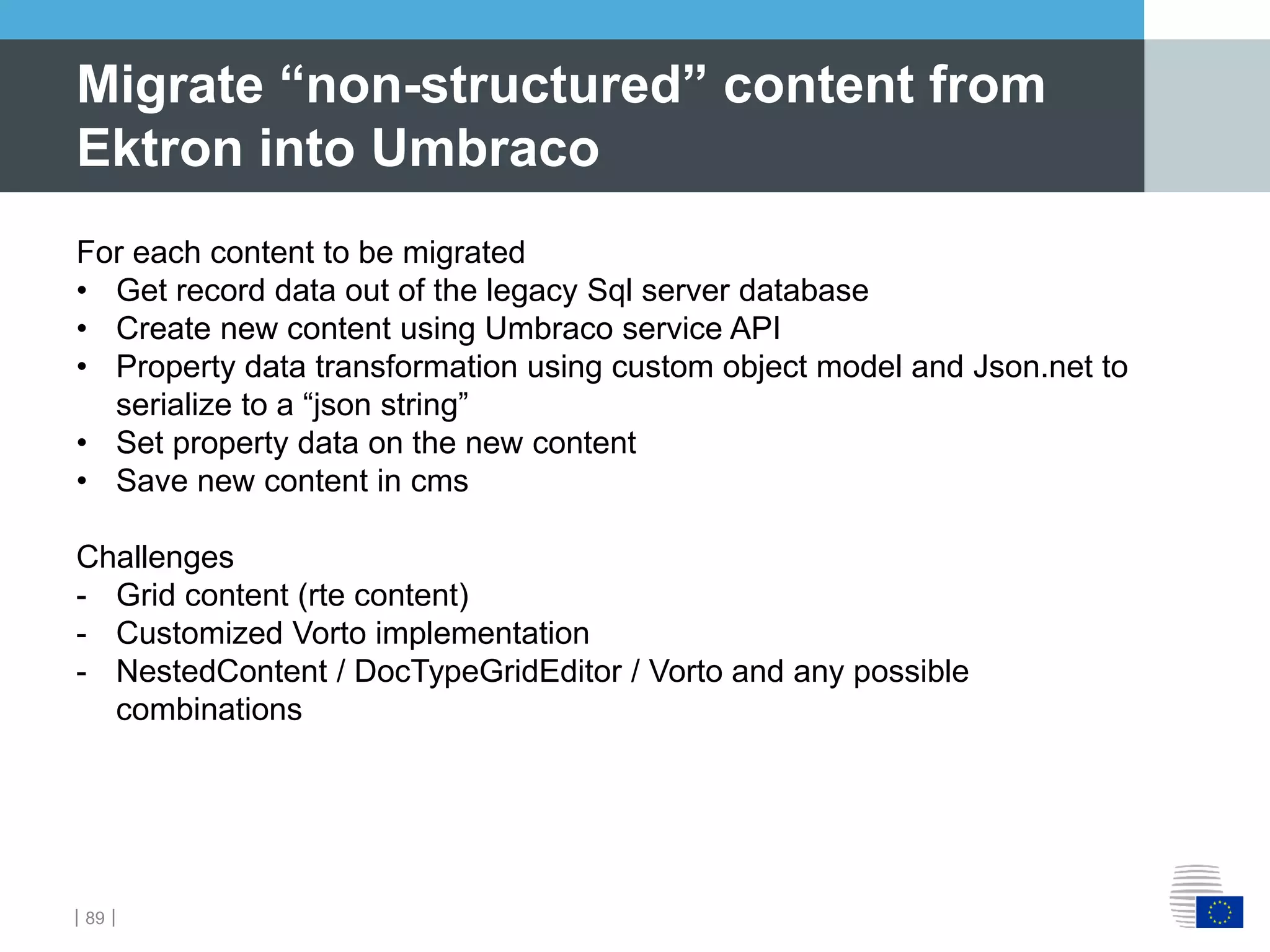 Migrate “non-structured” content from Ektron into Umbraco

For each content to be migrated
• Get record data out of the legacy Sql server database
• Create new content using Umbraco service API
• Property data transformation using custom object model and Json.net to serialize to a “json string”
• Set property data on the new content
• Save new content in cms

Challenges
- Grid content (rte content)
- Customized Vorto implementation
- NestedContent / DocTypeGridEditor / Vorto and any possible combinations

| 89 |